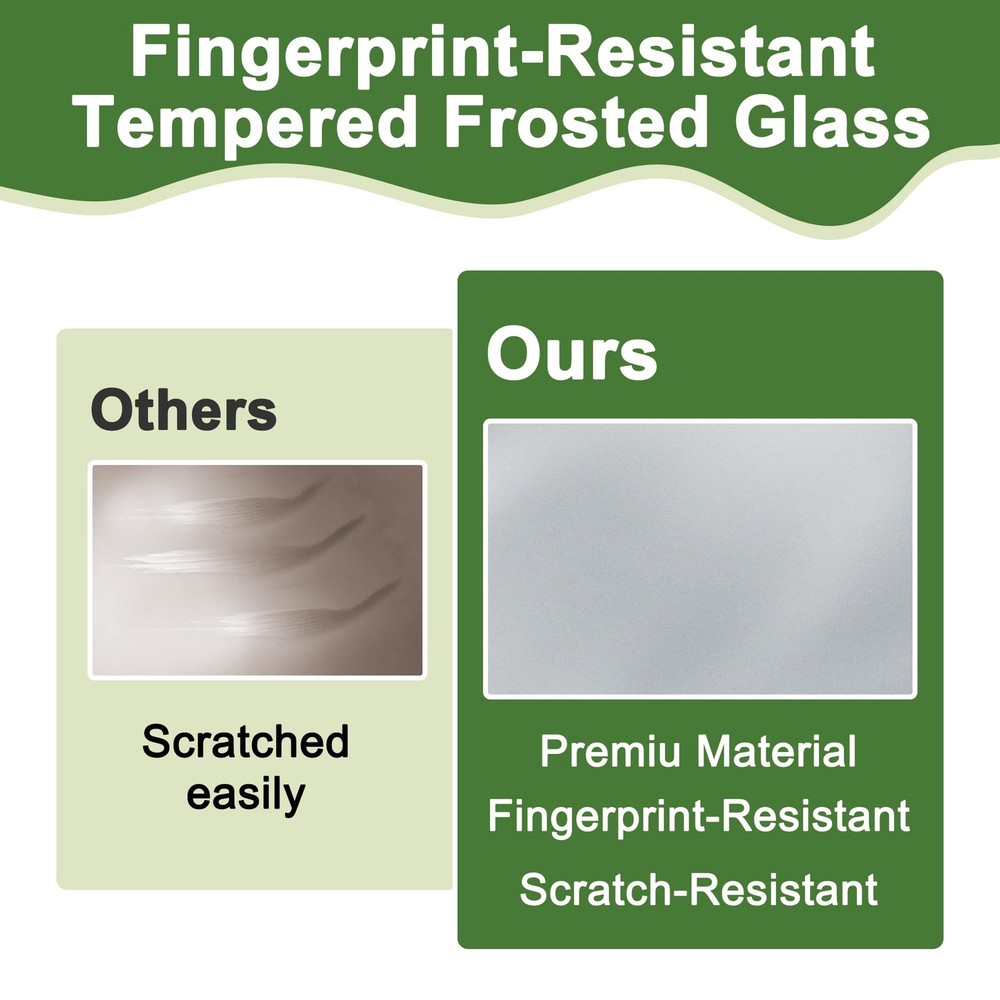 Fingerprint-Resistant Tempered Frosted Glass

Others

Scratched easily

Ours

Premiu Material
Fingerprint-Resistant
Scratch-Resistant